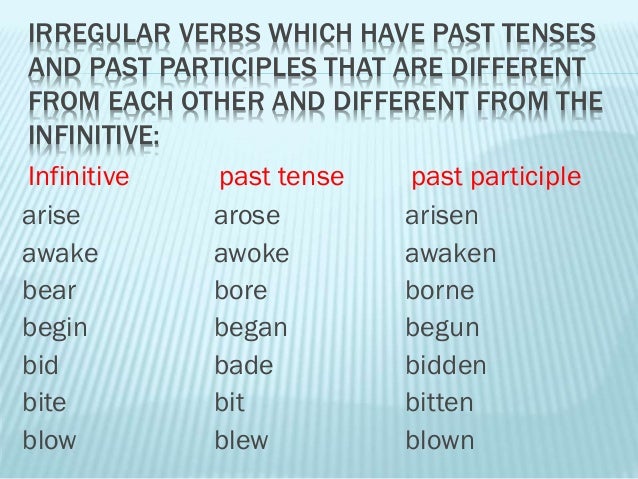 IRREGULAR VERBS WHICH HAVE PAST TENSES AND PAST PARTICIPLES THAT ARE DIFFERENT FROM EACH OTHER AND DIFFERENT FROM THE INFINITIVE:

| Infinitive | past tense | past participle |
|---|---|---|
| arise | arose | arisen |
| awake | awoke | awaken |
| bear | bore | borne |
| begin | began | begun |
| bid | bade | bidden |
| bite | bit | bitten |
| blow | blew | blown |